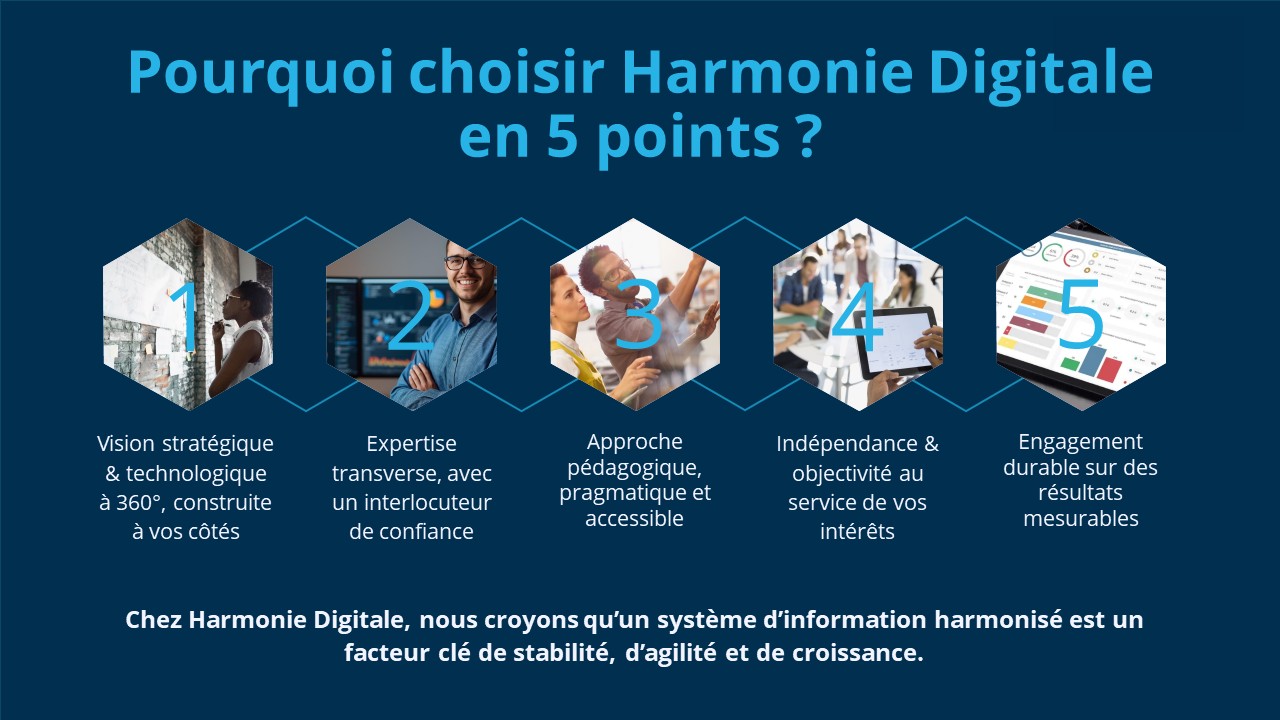 Pourquoi choisir Harmonie Digitale en 5 points ?

1

Vision stratégique & technologique à 360°, construite à vos côtés

2

Expertise transverse, avec un interlocuteur de confiance

3

Approche pédagogique, pragmatique et accessible

4

Indépendance & objectivité au service de vos intérêts

5

Engagement durable sur des résultats mesurables

Chez Harmonie Digitale, nous croyons qu'un système d'information harmonisé est un facteur clé de stabilité, d'agilité et de croissance.